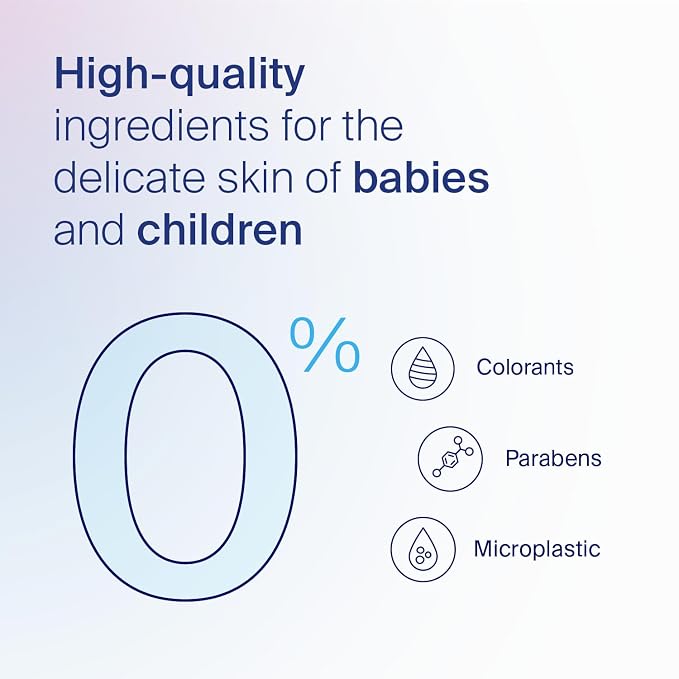 High-quality ingredients for the delicate skin of babies and children

0%

Colorants

Parabens

Microplastic